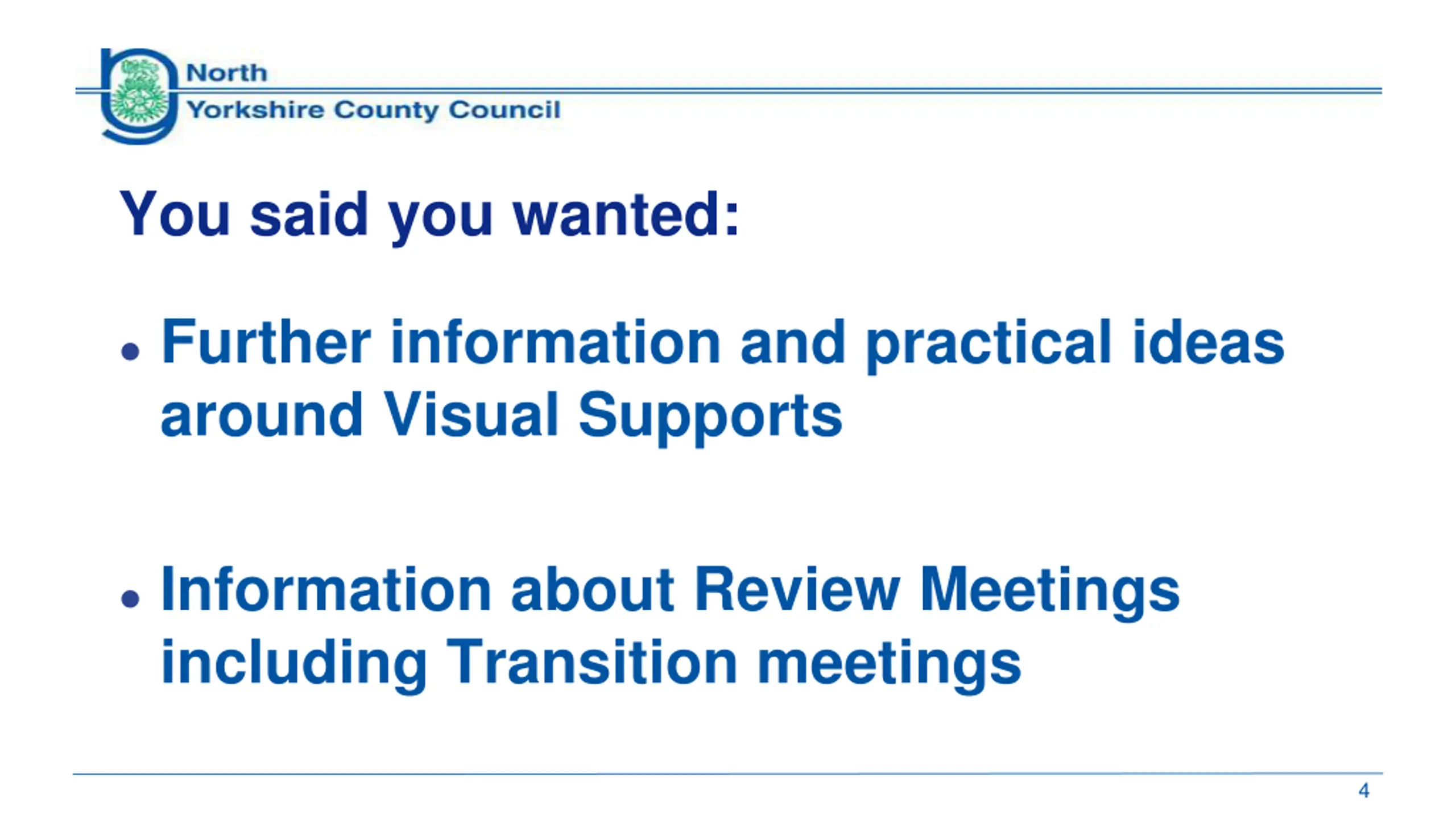 North
Yorkshire County Council

You said you wanted:

• Further information and practical ideas around Visual Supports

• Information about Review Meetings including Transition meetings

4